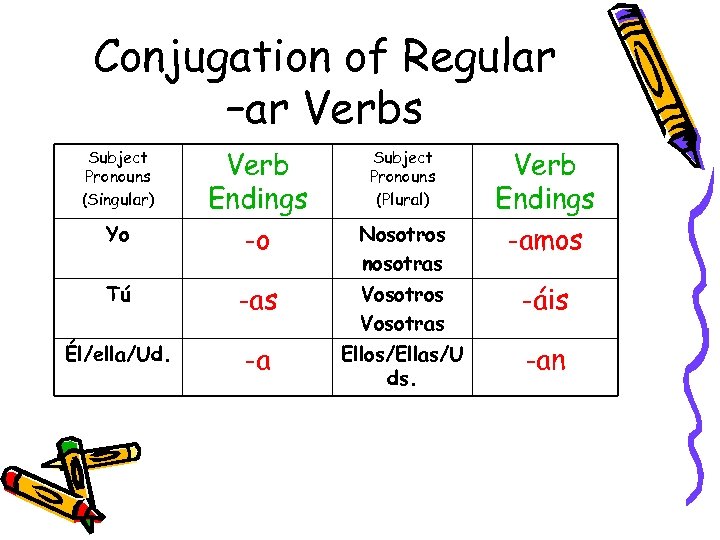 Conjugation of Regular –ar Verbs

| Subject Pronouns (Singular) | Verb Endings | Subject Pronouns (Plural) | Verb Endings |
|---|---|---|---|
| Yo | -o | Nosotros nosotras | -amos |
| Tú | -as | Vosotros Vosotras | -áis |
| Él/ella/Ud. | -a | Ellos/Ellas/Uds. | -an |